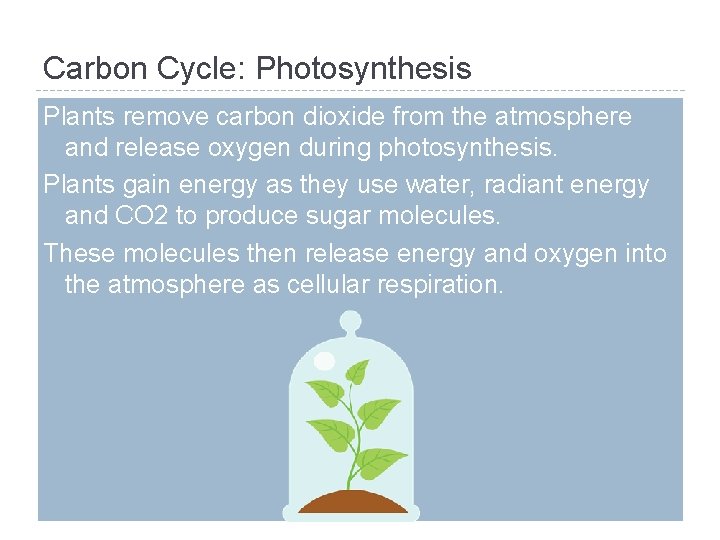 Carbon Cycle: Photosynthesis

Plants remove carbon dioxide from the atmosphere and release oxygen during photosynthesis.

Plants gain energy as they use water, radiant energy and CO2 to produce sugar molecules.

These molecules then release energy and oxygen into the atmosphere as cellular respiration.